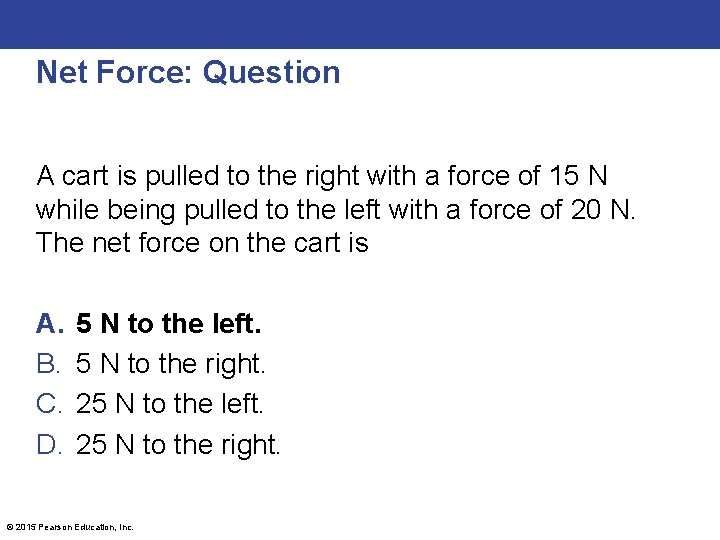 Net Force: Question

A cart is pulled to the right with a force of 15 N while being pulled to the left with a force of 20 N. The net force on the cart is

A. 5 N to the left.
B. 5 N to the right.
C. 25 N to the left.
D. 25 N to the right.

© 2015 Pearson Education, Inc.